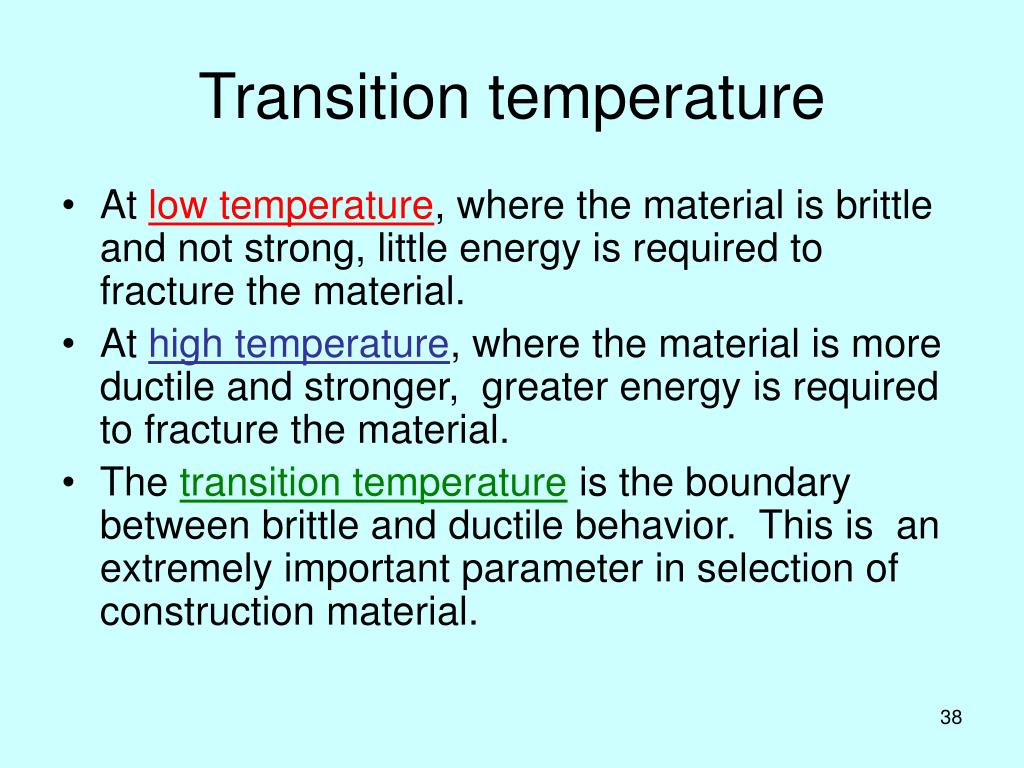 Transition temperature

• At low temperature, where the material is brittle and not strong, little energy is required to fracture the material.

• At high temperature, where the material is more ductile and stronger, greater energy is required to fracture the material.

• The transition temperature is the boundary between brittle and ductile behavior. This is an extremely important parameter in selection of construction material.

38